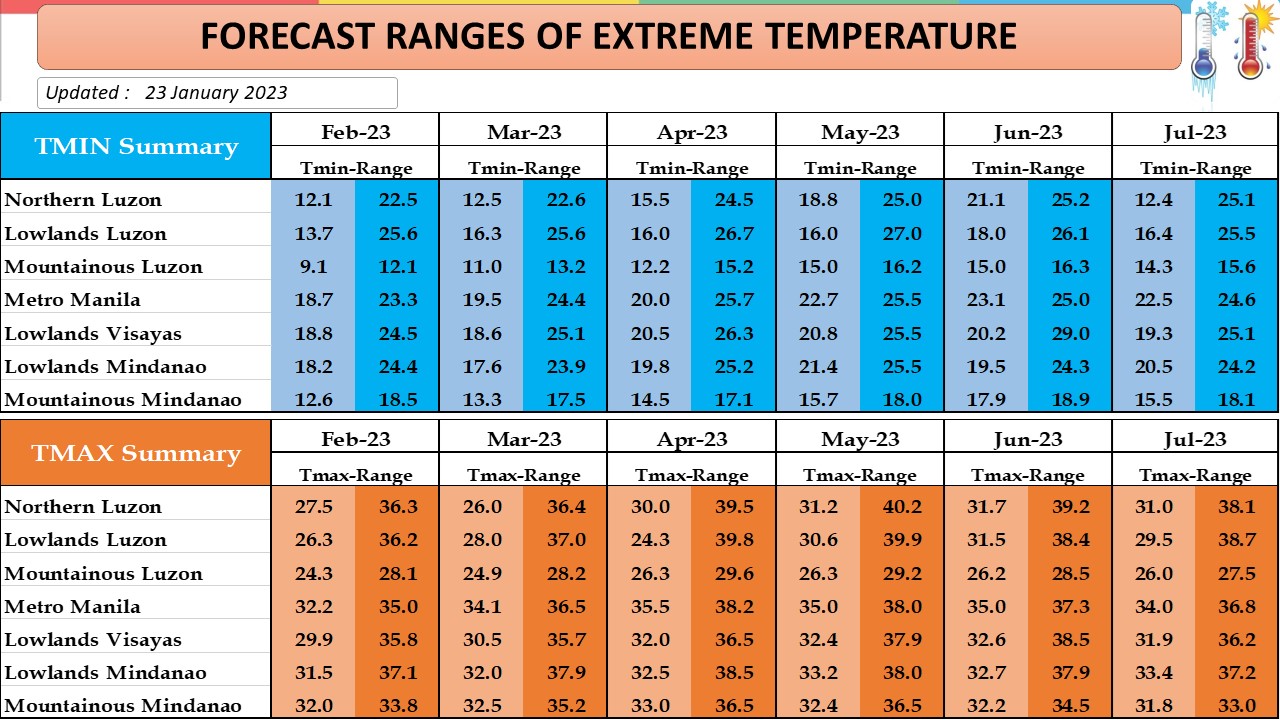 FORECAST RANGES OF EXTREME TEMPERATURE

Updated : 23 January 2023

| TMIN Summary | Feb-23 | | Mar-23 | | Apr-23 | | May-23 | | Jun-23 | | Jul-23 | |
|---|---|---|---|---|---|---|---|---|---|---|---|---|
| | Tmin-Range | | Tmin-Range | | Tmin-Range | | Tmin-Range | | Tmin-Range | | Tmin-Range | |
| Northern Luzon | 12.1 | 22.5 | 12.5 | 22.6 | 15.5 | 24.5 | 18.8 | 25.0 | 21.1 | 25.2 | 12.4 | 25.1 |
| Lowlands Luzon | 13.7 | 25.6 | 16.3 | 25.6 | 16.0 | 26.7 | 16.0 | 27.0 | 18.0 | 26.1 | 16.4 | 25.5 |
| Mountainous Luzon | 9.1 | 12.1 | 11.0 | 13.2 | 12.2 | 15.2 | 15.0 | 16.2 | 15.0 | 16.3 | 14.3 | 15.6 |
| Metro Manila | 18.7 | 23.3 | 19.5 | 24.4 | 20.0 | 25.7 | 22.7 | 25.5 | 23.1 | 25.0 | 22.5 | 24.6 |
| Lowlands Visayas | 18.8 | 24.5 | 18.6 | 25.1 | 20.5 | 26.3 | 20.8 | 25.5 | 20.2 | 29.0 | 19.3 | 25.1 |
| Lowlands Mindanao | 18.2 | 24.4 | 17.6 | 23.9 | 19.8 | 25.2 | 21.4 | 25.5 | 19.5 | 24.3 | 20.5 | 24.2 |
| Mountainous Mindanao | 12.6 | 18.5 | 13.3 | 17.5 | 14.5 | 17.1 | 15.7 | 18.0 | 17.9 | 18.9 | 15.5 | 18.1 |

| TMAX Summary | Feb-23 | | Mar-23 | | Apr-23 | | May-23 | | Jun-23 | | Jul-23 | |
|---|---|---|---|---|---|---|---|---|---|---|---|---|
| | Tmax-Range | | Tmax-Range | | Tmax-Range | | Tmax-Range | | Tmax-Range | | Tmax-Range | |
| Northern Luzon | 27.5 | 36.3 | 26.0 | 36.4 | 30.0 | 39.5 | 31.2 | 40.2 | 31.7 | 39.2 | 31.0 | 38.1 |
| Lowlands Luzon | 26.3 | 36.2 | 28.0 | 37.0 | 24.3 | 39.8 | 30.6 | 39.9 | 31.5 | 38.4 | 29.5 | 38.7 |
| Mountainous Luzon | 24.3 | 28.1 | 24.9 | 28.2 | 26.3 | 29.6 | 26.3 | 29.2 | 26.2 | 28.5 | 26.0 | 27.5 |
| Metro Manila | 32.2 | 35.0 | 34.1 | 36.5 | 35.5 | 38.2 | 35.0 | 38.0 | 35.0 | 37.3 | 34.0 | 36.8 |
| Lowlands Visayas | 29.9 | 35.8 | 30.5 | 35.7 | 32.0 | 36.5 | 32.4 | 37.9 | 32.6 | 38.5 | 31.9 | 36.2 |
| Lowlands Mindanao | 31.5 | 37.1 | 32.0 | 37.9 | 32.5 | 38.5 | 33.2 | 38.0 | 32.7 | 37.9 | 33.4 | 37.2 |
| Mountainous Mindanao | 32.0 | 33.8 | 32.5 | 35.2 | 33.0 | 36.5 | 32.4 | 36.5 | 32.2 | 34.5 | 31.8 | 33.0 |